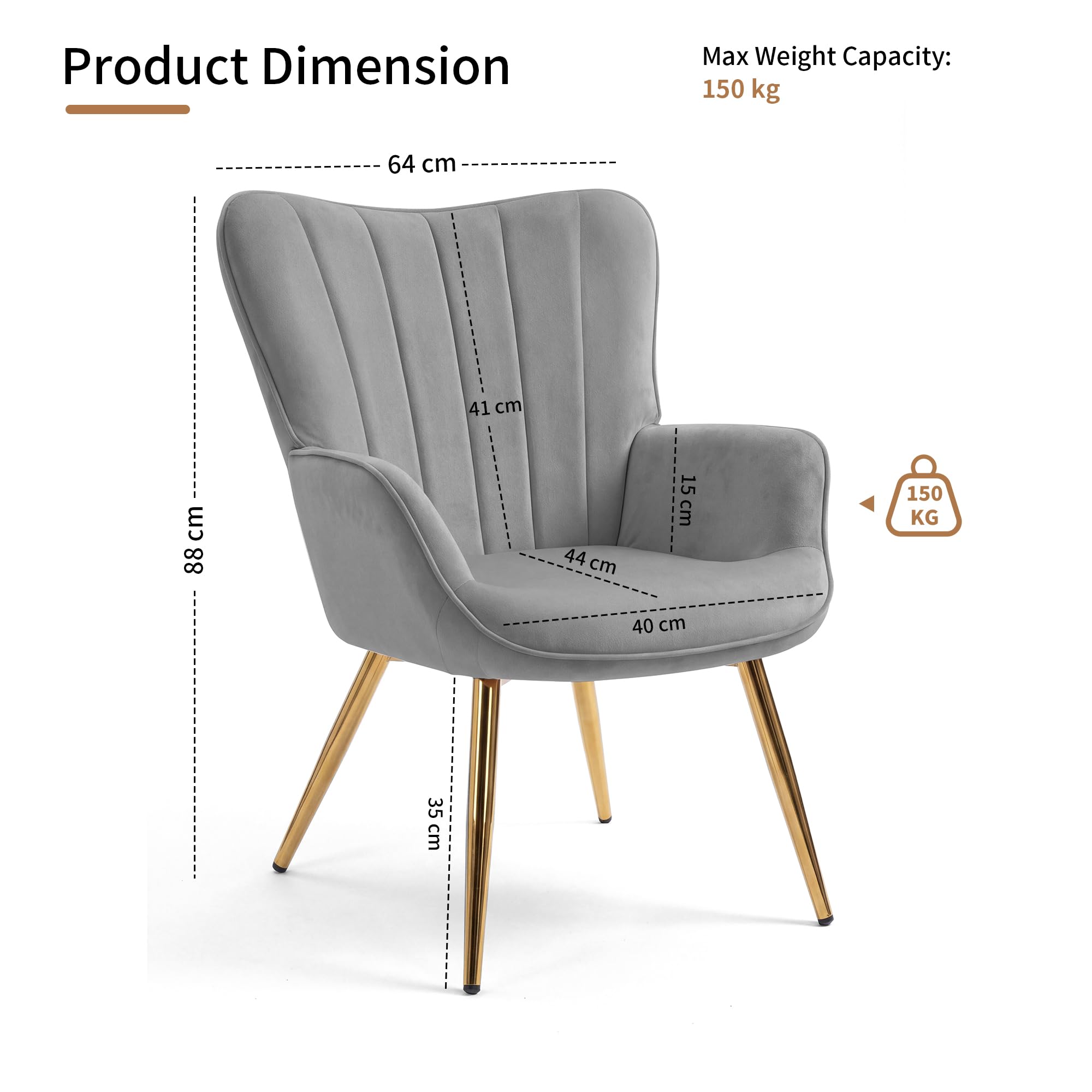 Product Dimension

Max Weight Capacity:
150 kg

64 cm

88 cm

41 cm

15 cm

150 KG

44 cm

40 cm

35 cm